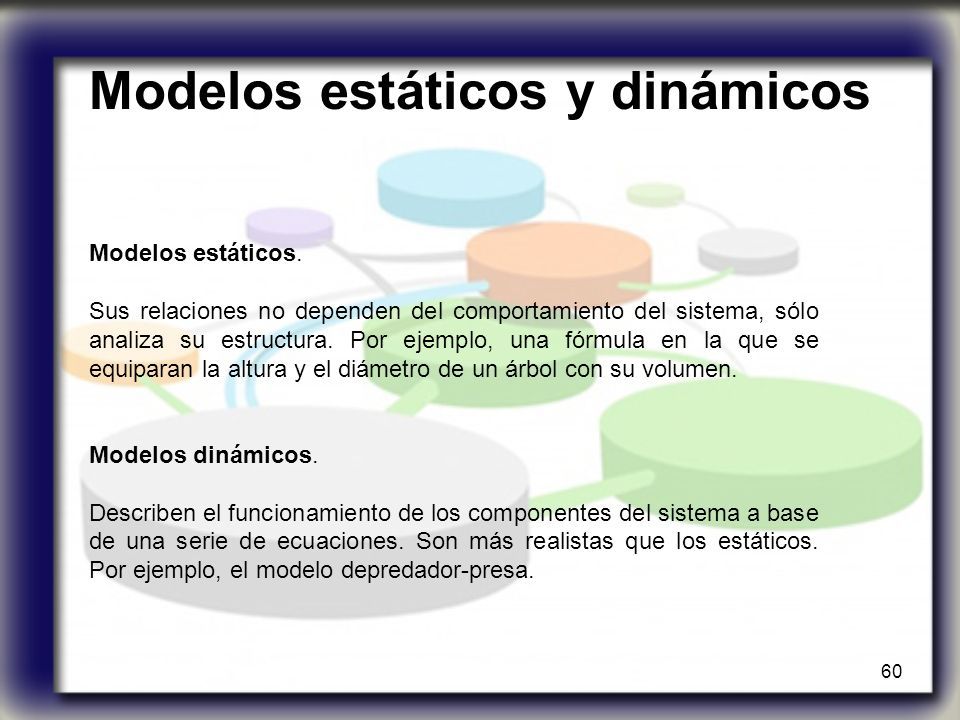 Modelos estáticos y dinámicos

Modelos estáticos.

Sus relaciones no dependen del comportamiento del sistema, sólo analiza su estructura. Por ejemplo, una fórmula en la que se equiparan la altura y el diámetro de un árbol con su volumen.

Modelos dinámicos.

Describen el funcionamiento de los componentes del sistema a base de una serie de ecuaciones. Son más realistas que los estáticos. Por ejemplo, el modelo depredador-presa.

60